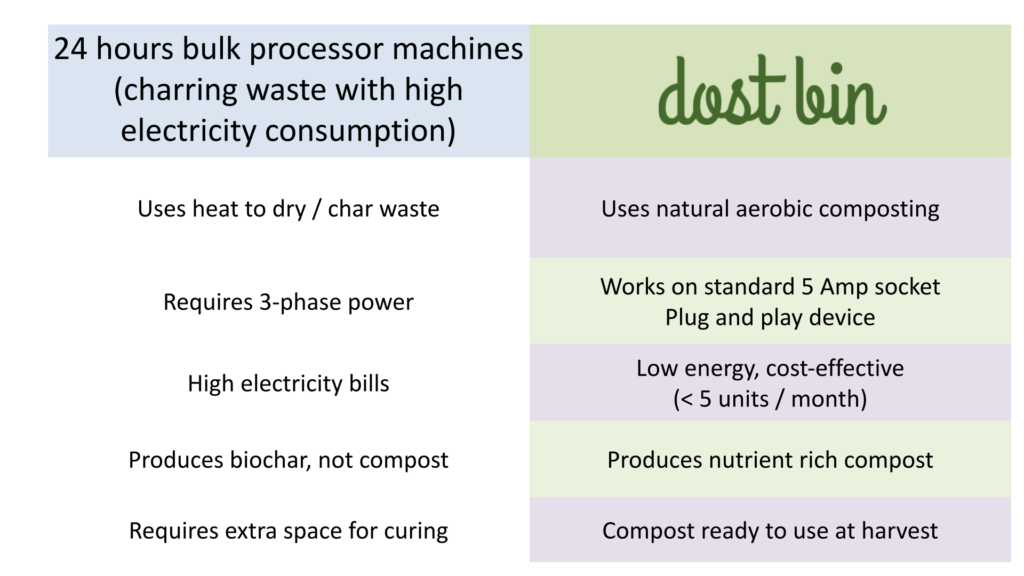 | 24 hours bulk processor machines (charring waste with high electricity consumption) | dost bin |
|---|---|
| Uses heat to dry / char waste | Uses natural aerobic composting |
| Requires 3-phase power | Works on standard 5 Amp socket Plug and play device |
| High electricity bills | Low energy, cost-effective (< 5 units / month) |
| Produces biochar, not compost | Produces nutrient rich compost |
| Requires extra space for curing | Compost ready to use at harvest |